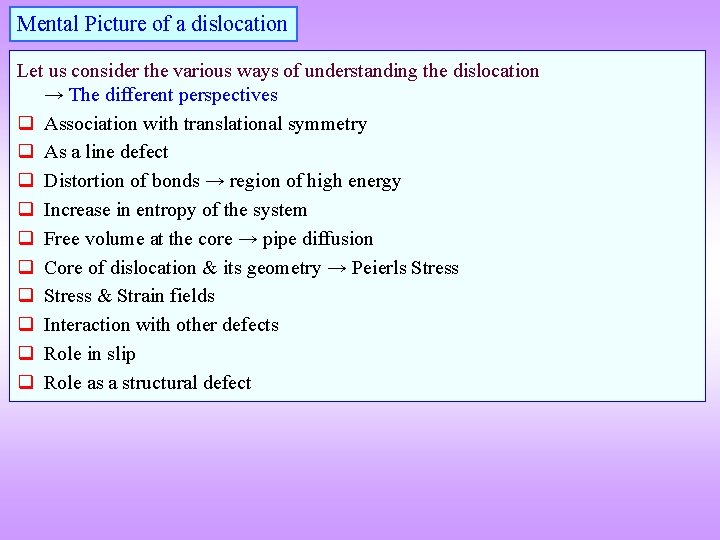 Mental Picture of a dislocation

Let us consider the various ways of understanding the dislocation
→ The different perspectives

❑ Association with translational symmetry
❑ As a line defect
❑ Distortion of bonds → region of high energy
❑ Increase in entropy of the system
❑ Free volume at the core → pipe diffusion
❑ Core of dislocation & its geometry → Peierls Stress
❑ Stress & Strain fields
❑ Interaction with other defects
❑ Role in slip
❑ Role as a structural defect